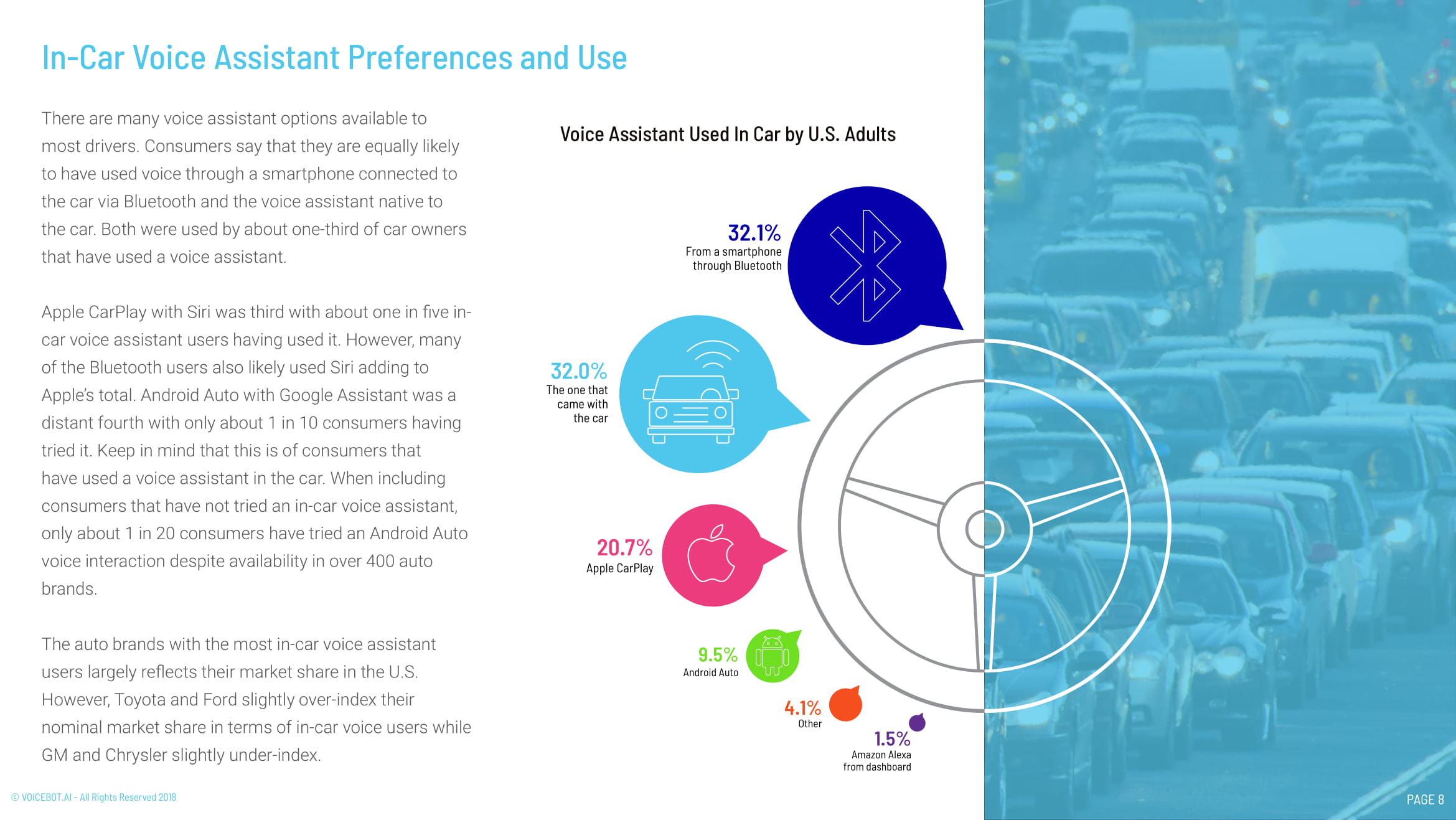 In-Car Voice Assistant Preferences and Use

There are many voice assistant options available to most drivers. Consumers say that they are equally likely to have used voice through a smartphone connected to the car via Bluetooth and the voice assistant native to the car. Both were used by about one-third of car owners that have used a voice assistant.

Apple CarPlay with Siri was third with about one in five in-car voice assistant users having used it. However, many of the Bluetooth users also likely used Siri adding to Apple's total. Android Auto with Google Assistant was a distant fourth with only about 1 in 10 consumers having tried it. Keep in mind that this is of consumers that have used a voice assistant in the car. When including consumers that have not tried an in-car voice assistant, only about 1 in 20 consumers have tried an Android Auto voice interaction despite availability in over 400 auto brands.

The auto brands with the most in-car voice assistant users largely reflects their market share in the U.S. However, Toyota and Ford slightly over-index their nominal market share in terms of in-car voice users while GM and Chrysler slightly under-index.

Voice Assistant Used In Car by U.S. Adults

32.1%
From a smartphone through Bluetooth

32.0%
The one that came with the car

20.7%
Apple CarPlay

9.5%
Android Auto

4.1%
Other

1.5%
Amazon Alexa from dashboard

© VOICEBOT.AI - All Rights Reserved 2018

PAGE 8